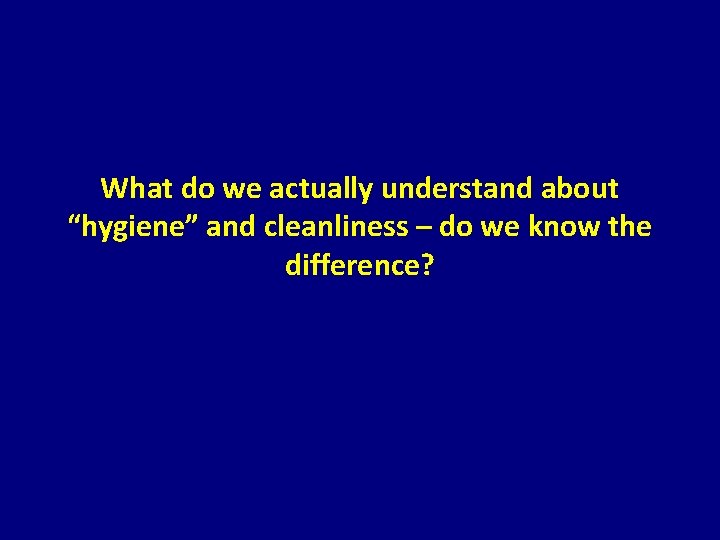 What do we actually understand about “hygiene” and cleanliness – do we know the difference?